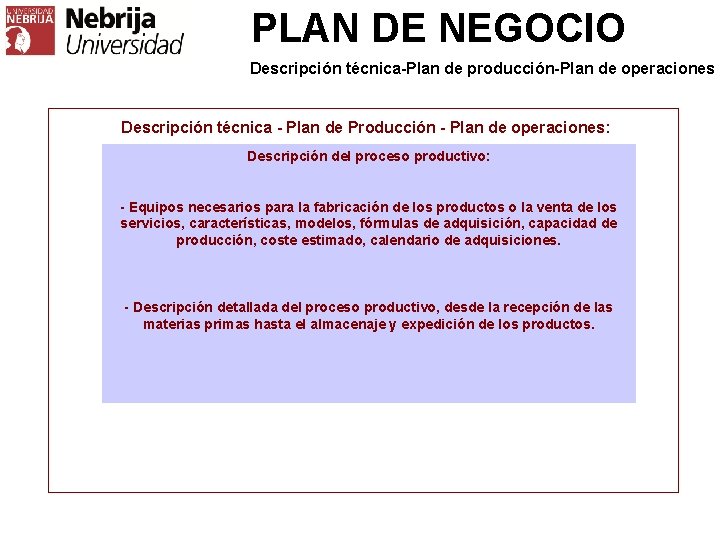 UNIVERSIDAD NEBRIJA

Nebrija Universidad

PLAN DE NEGOCIO

Descripción técnica-Plan de producción-Plan de operaciones

Descripción técnica - Plan de Producción - Plan de operaciones:

Descripción del proceso productivo:

- Equipos necesarios para la fabricación de los productos o la venta de los servicios, características, modelos, fórmulas de adquisición, capacidad de producción, coste estimado, calendario de adquisiciones.

- Descripción detallada del proceso productivo, desde la recepción de las materias primas hasta el almacenaje y expedición de los productos.